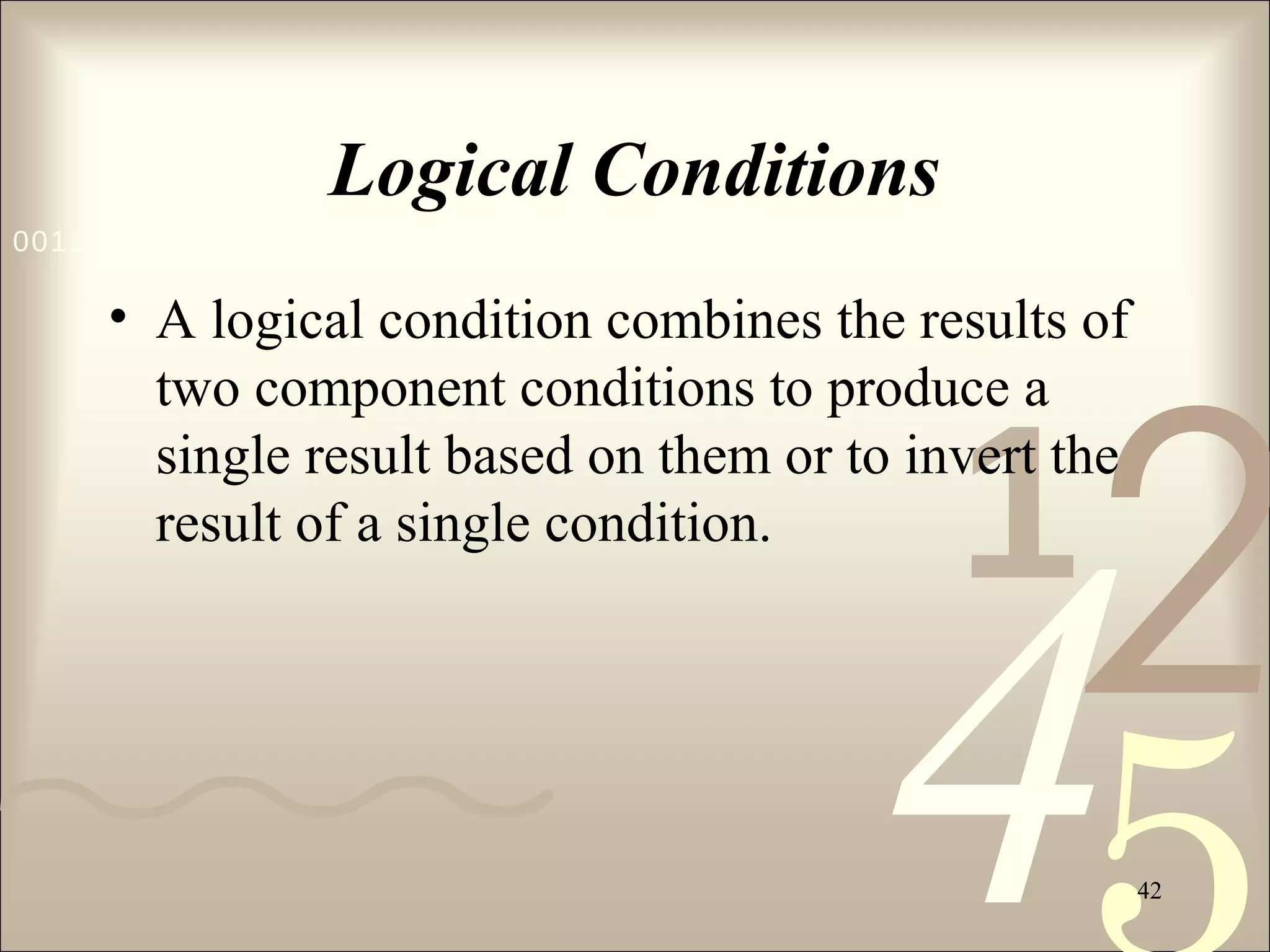 Logical Conditions

0011

• A logical condition combines the results of two component conditions to produce a single result based on them or to invert the result of a single condition.

1 2 4 5

42